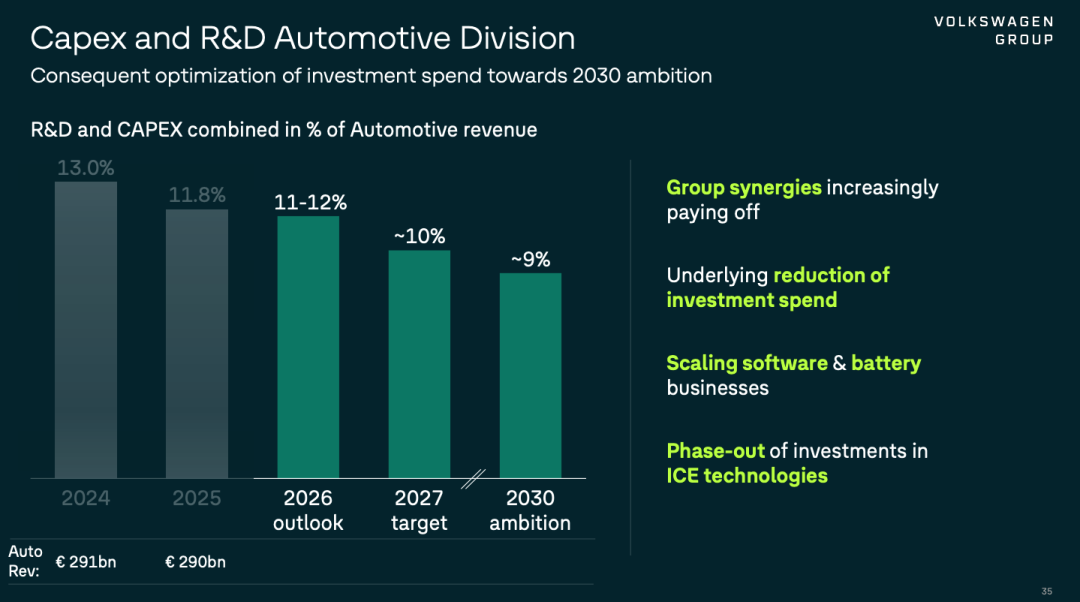 Capex and R&D Automotive Division

VOLKSWAGEN GROUP

Consequent optimization of investment spend towards 2030 ambition

R&D and CAPEX combined in % of Automotive revenue

13.0%
11.8%
11-12%
~10%
~9%

2024
2025
2026 outlook
2027 target
2030 ambition

Auto Rev: € 291bn € 290bn

Group synergies increasingly paying off

Underlying reduction of investment spend

Scaling software & battery businesses

Phase-out of investments in ICE technologies

35